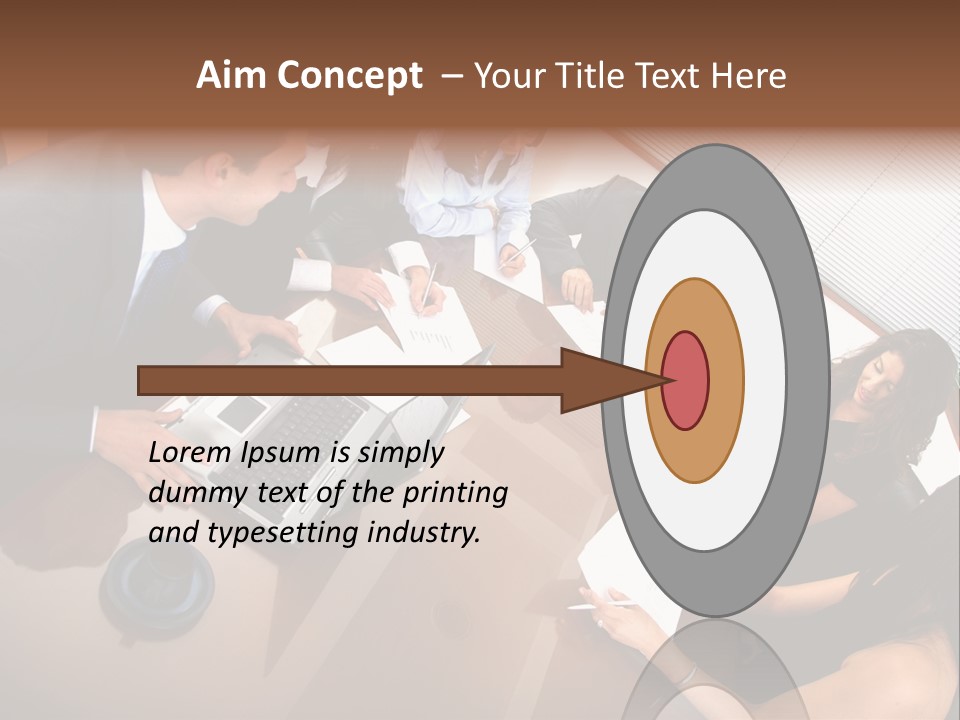 Aim Concept – Your Title Text Here

Lorem Ipsum is simply dummy text of the printing and typesetting industry.